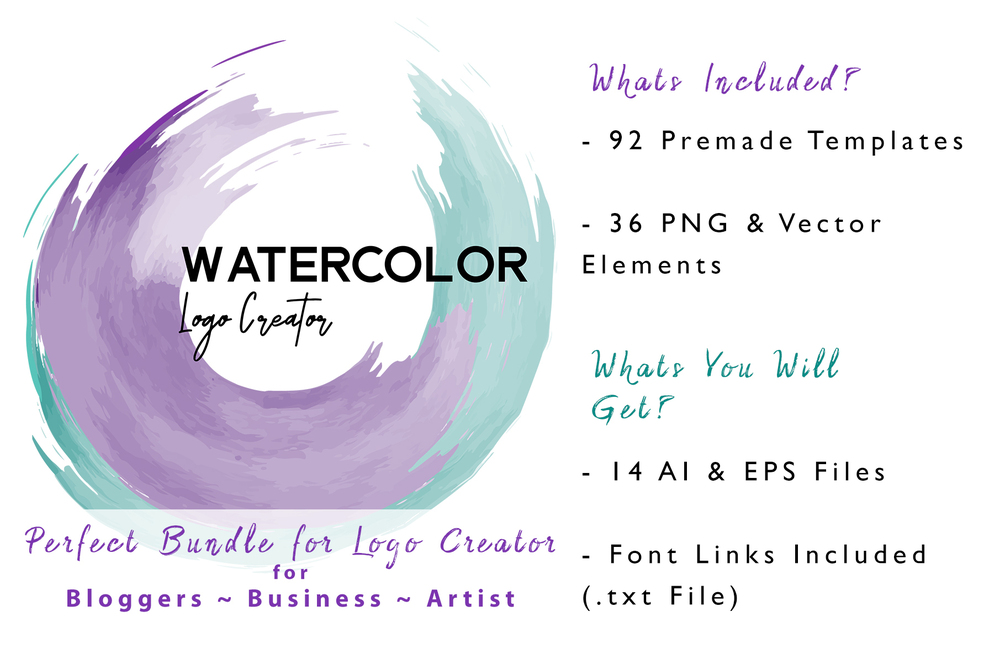 WATERCOLOR
Logo Creator

Perfect Bundle for Logo Creator
for
Bloggers ~ Business ~ Artist

Whats Included?

- 92 Premade Templates

- 36 PNG & Vector Elements

Whats You Will Get?

- 14 AI & EPS Files

- Font Links Included (.txt File)